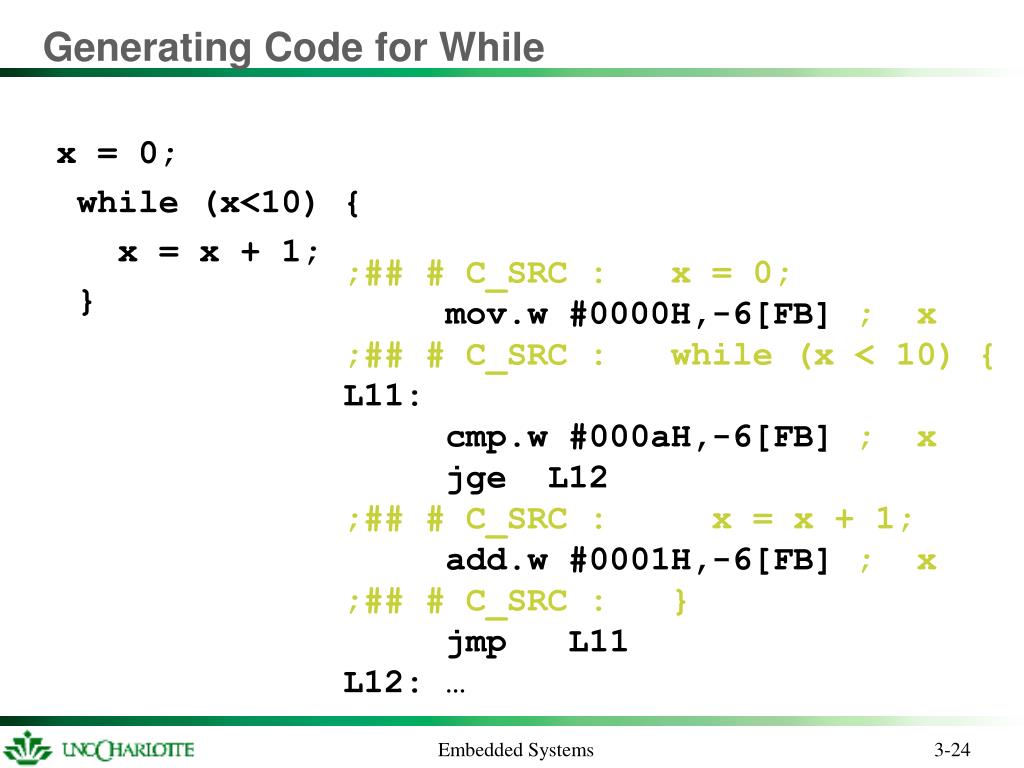 Generating Code for While

x = 0;
while (x<10) {
x = x + 1;
}

;## # C_SRC : x = 0;
mov.w #0000H,-6[FB] ; x
;## # C_SRC : while (x < 10) {
L11:
cmp.w #000aH,-6[FB] ; x
jge L12
;## # C_SRC : x = x + 1;
add.w #0001H,-6[FB] ; x
;## # C_SRC : }
jmp L11
L12: …

UNC CHARLOTTE

Embedded Systems

3-24